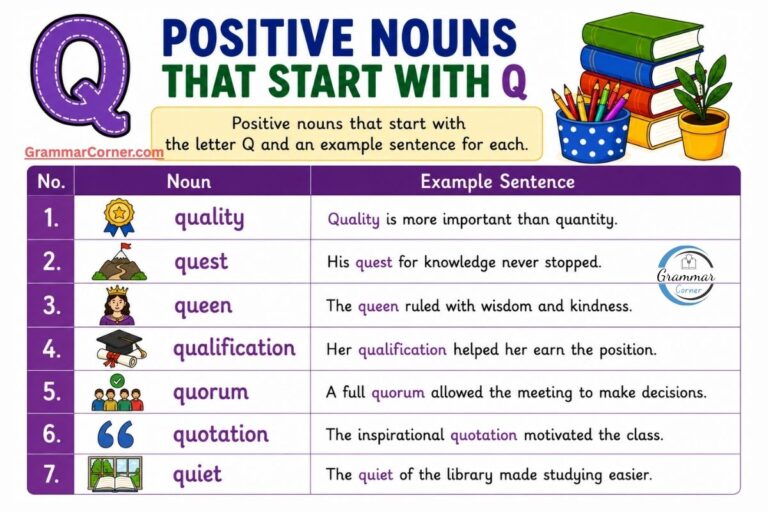 Q

POSITIVE NOUNS THAT START WITH Q

Positive nouns that start with the letter Q and an example sentence for each.

GrammarCorner.com

| No. | Noun | Example Sentence |
|---|---|---|
| 1. | quality | Quality is more important than quantity. |
| 2. | quest | His quest for knowledge never stopped. |
| 3. | queen | The queen ruled with wisdom and kindness. |
| 4. | qualification | Her qualification helped her earn the position. |
| 5. | quorum | A full quorum allowed the meeting to make decisions. |
| 6. | quotation | The inspirational quotation motivated the class. |
| 7. | quiet | The quiet of the library made studying easier. |

Grammar Corner